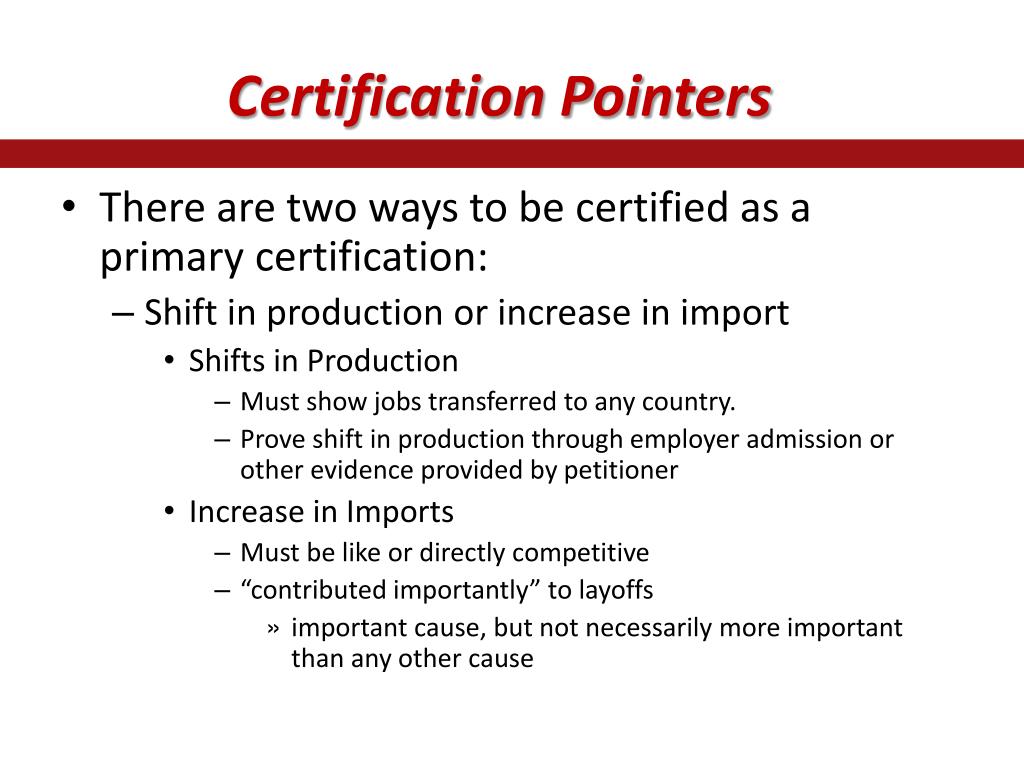 Certification Pointers

• There are two ways to be certified as a primary certification:
– Shift in production or increase in import
• Shifts in Production
– Must show jobs transferred to any country.
– Prove shift in production through employer admission or other evidence provided by petitioner
• Increase in Imports
– Must be like or directly competitive
– “contributed importantly” to layoffs
» important cause, but not necessarily more important than any other cause